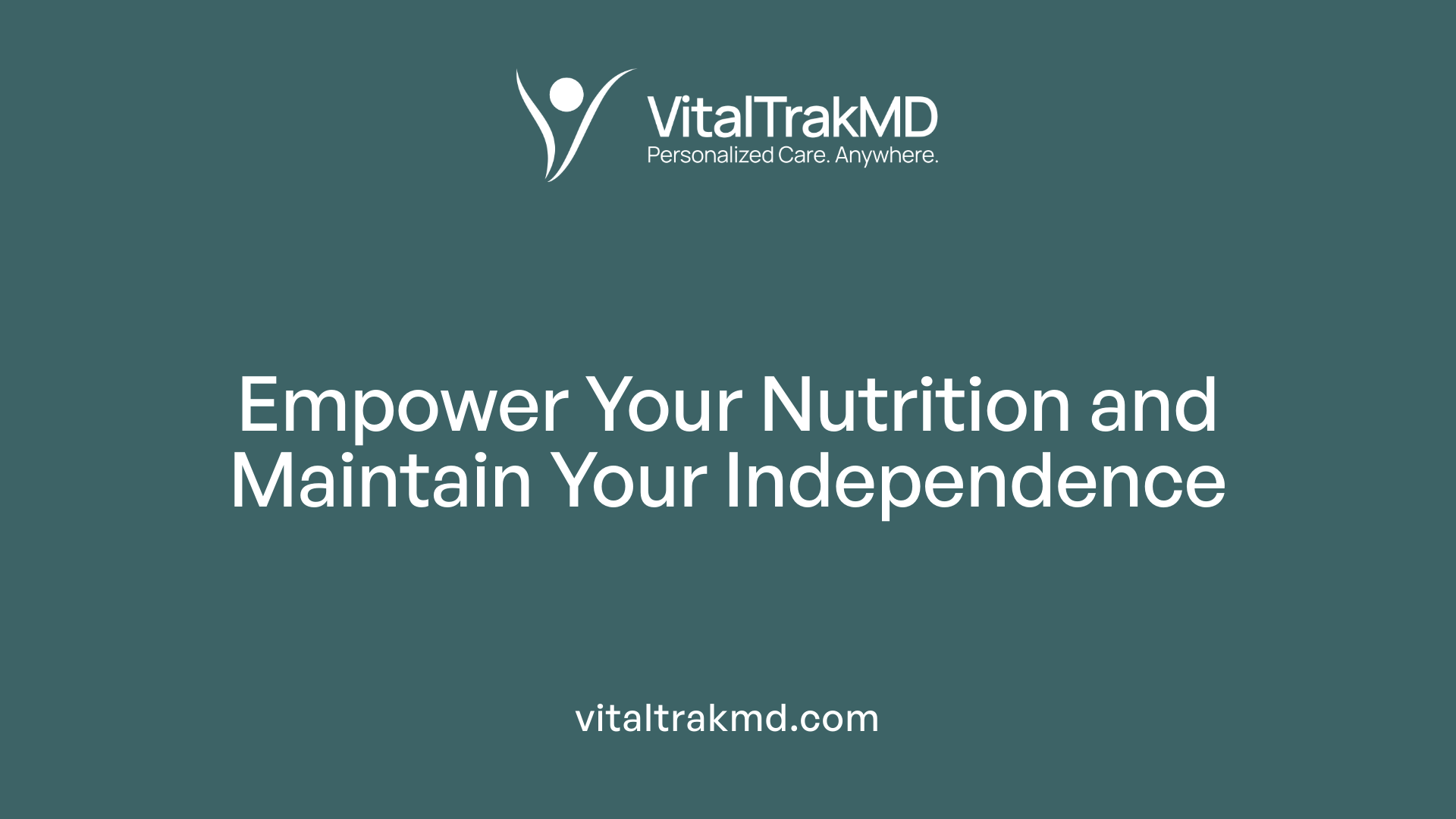 VitalTrakMD
Personalized Care. Anywhere.

Empower Your Nutrition and Maintain Your Independence

vitaltrakmd.com